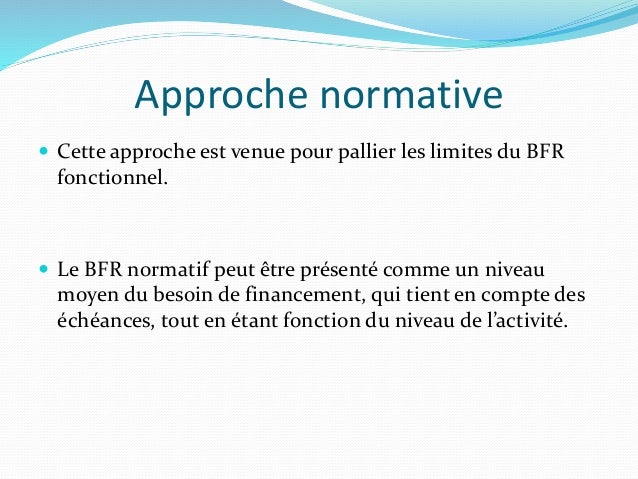 Approche normative

Cette approche est venue pour pallier les limites du BFR fonctionnel.

Le BFR normatif peut être présenté comme un niveau moyen du besoin de financement, qui tient en compte des échéances, tout en étant fonction du niveau de l'activité.